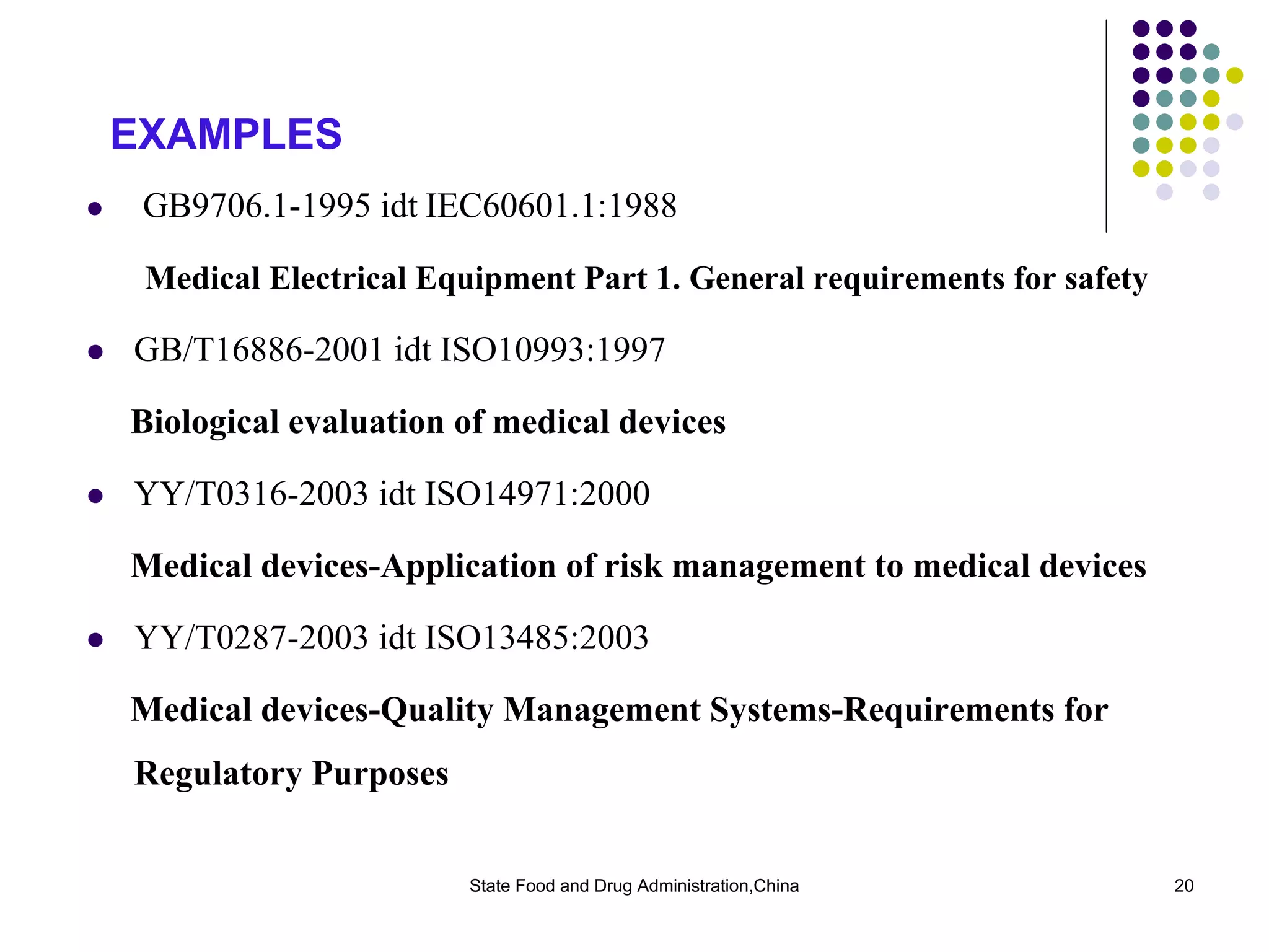 EXAMPLES

- GB9706.1-1995 idt IEC60601.1:1988

Medical Electrical Equipment Part 1. General requirements for safety

- GB/T16886-2001 idt ISO10993:1997

Biological evaluation of medical devices

- YY/T0316-2003 idt ISO14971:2000

Medical devices-Application of risk management to medical devices

- YY/T0287-2003 idt ISO13485:2003

Medical devices-Quality Management Systems-Requirements for Regulatory Purposes

State Food and Drug Administration,China

20